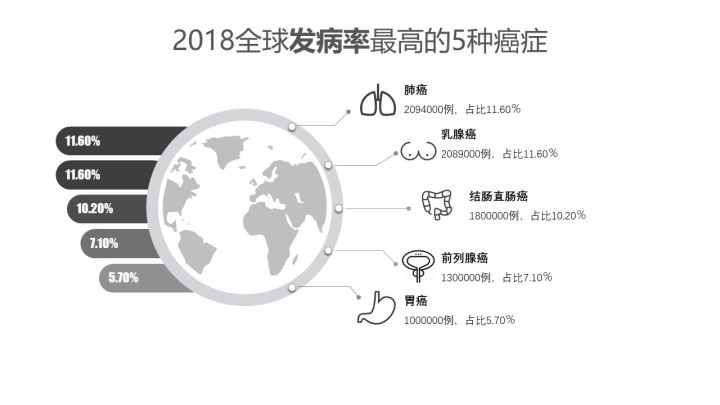 2018全球发病率最高的5种癌症

11.60%

11.60%

10.20%

7.10%

5.70%

肺癌
2094000例，占比11.60%

乳腺癌
2089000例，占比11.60%

结肠直肠癌
1800000例，占比10.20%

前列腺癌
1300000例，占比7.10%

胃癌
1000000例，占比5.70%